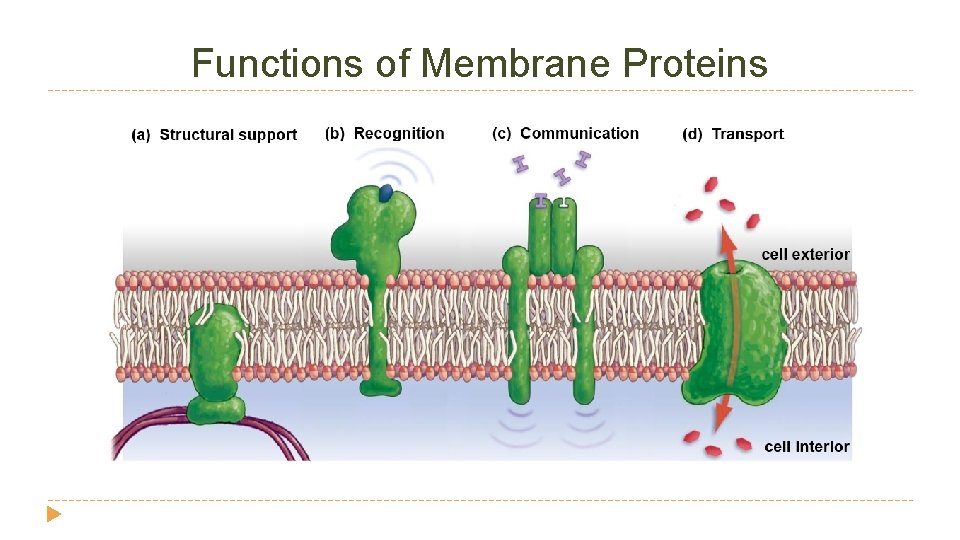 Functions of Membrane Proteins

(a) Structural support
(b) Recognition
(c) Communication
(d) Transport

cell exterior
cell interior